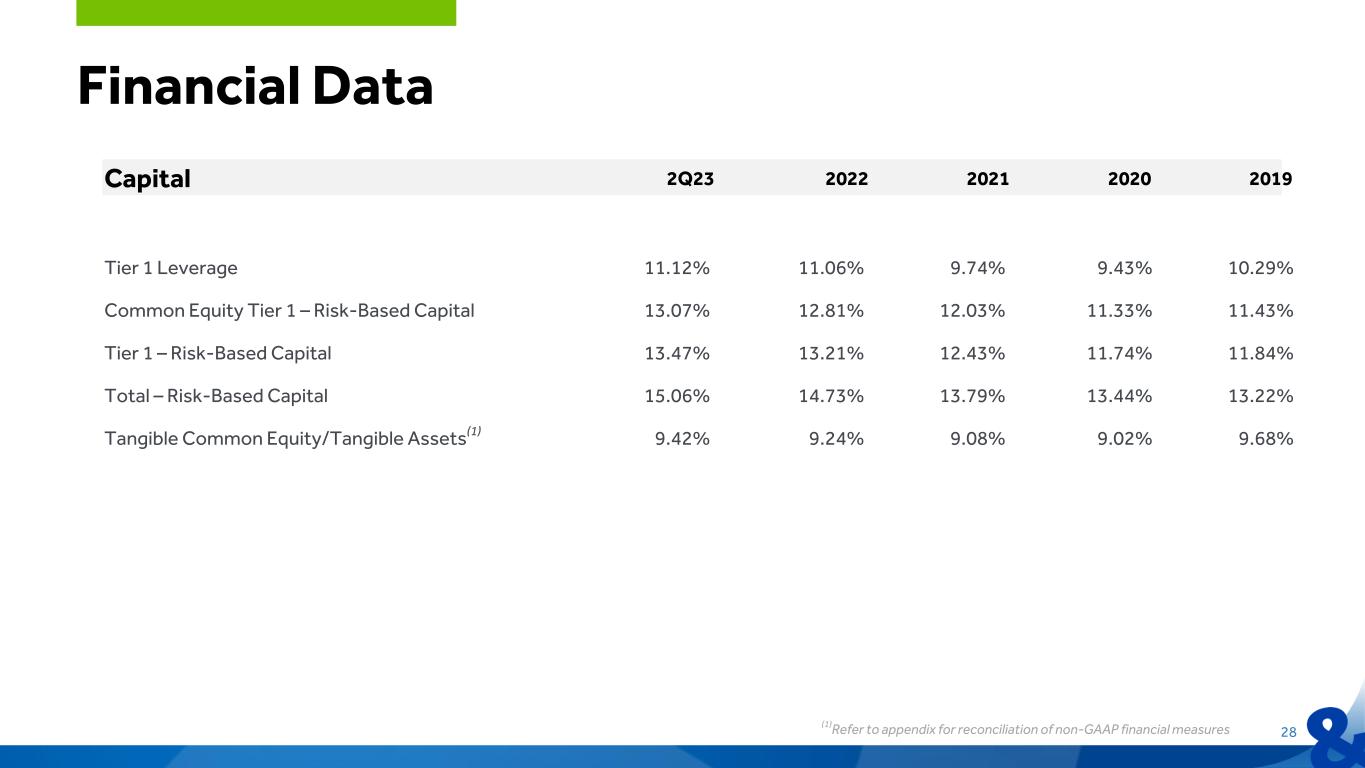 Financial Data

| Capital | 2Q23 | 2022 | 2021 | 2020 | 2019 |
|---|---|---|---|---|---|
| Tier 1 Leverage | 11.12% | 11.06% | 9.74% | 9.43% | 10.29% |
| Common Equity Tier 1 – Risk-Based Capital | 13.07% | 12.81% | 12.03% | 11.33% | 11.43% |
| Tier 1 – Risk-Based Capital | 13.47% | 13.21% | 12.43% | 11.74% | 11.84% |
| Total – Risk-Based Capital | 15.06% | 14.73% | 13.79% | 13.44% | 13.22% |
| Tangible Common Equity/Tangible Assets$^{(1)}$ | 9.42% | 9.24% | 9.08% | 9.02% | 9.68% |

$^{(1)}$Refer to appendix for reconciliation of non-GAAP financial measures

28